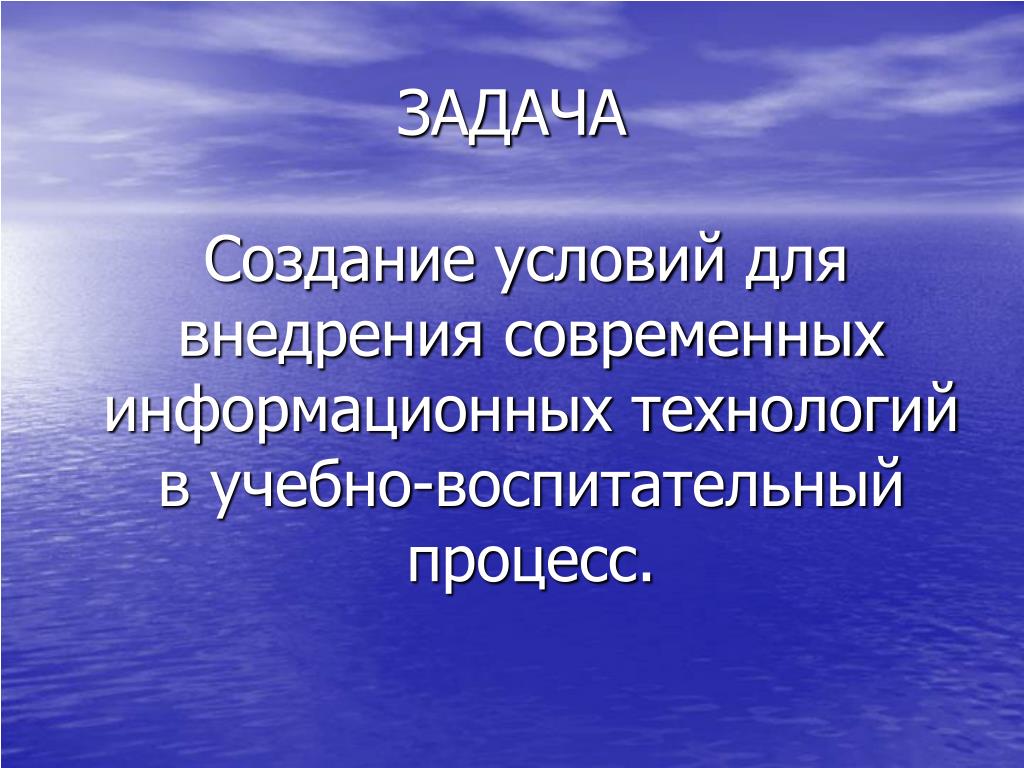 ЗАДАЧА

Создание условий для внедрения современных информационных технологий в учебно-воспитательный процесс.